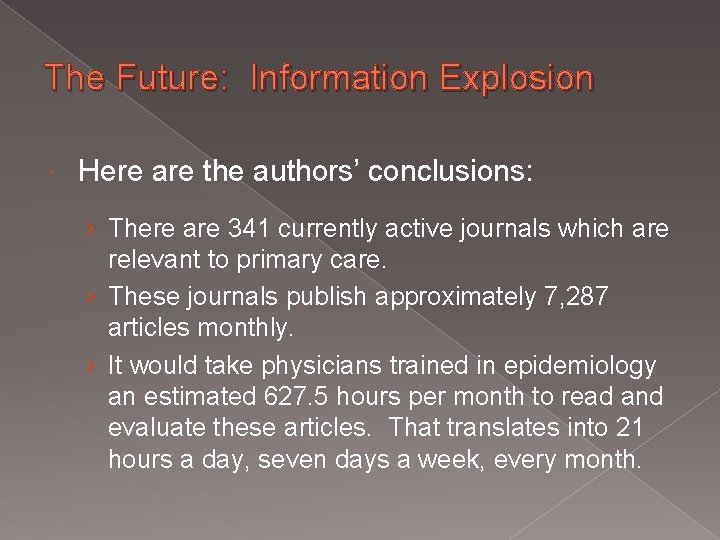 The Future:  Information Explosion

Here are the authors' conclusions:

› There are 341 currently active journals which are relevant to primary care.
› These journals publish approximately 7,287 articles monthly.
› It would take physicians trained in epidemiology an estimated 627.5 hours per month to read and evaluate these articles.  That translates into 21 hours a day, seven days a week, every month.